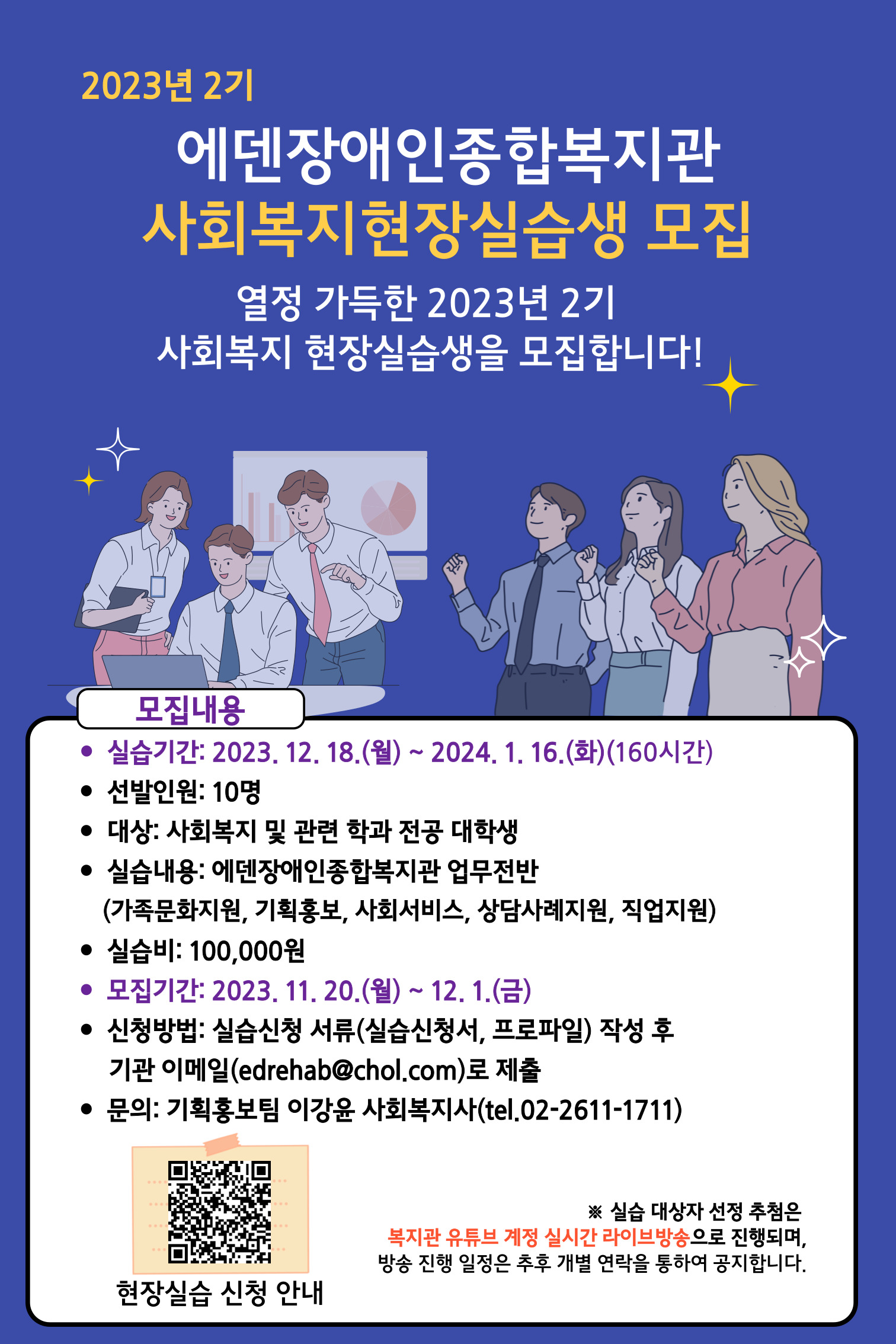 2023년 2기

에덴장애인종합복지관
사회복지현장실습생 모집

열정 가득한 2023년 2기
사회복지 현장실습생을 모집합니다!

모집내용

• 실습기간: 2023. 12. 18.(월) ~ 2024. 1. 16.(화)(160시간)
• 선발인원: 10명
• 대상: 사회복지 및 관련 학과 전공 대학생
• 실습내용: 에덴장애인종합복지관 업무전반 (가족문화지원, 기획홍보, 사회서비스, 상담사례지원, 직업지원)
• 실습비: 100,000원
• 모집기간: 2023. 11. 20.(월) ~ 12. 1.(금)
• 신청방법: 실습신청 서류(실습신청서, 프로파일) 작성 후 기관 이메일(edrehab@chol.com)로 제출
• 문의: 기획홍보팀 이강윤 사회복지사(tel.02-2611-1711)

현장실습 신청 안내

※ 실습 대상자 선정 추첨은
복지관 유튜브 계정 실시간 라이브방송으로 진행되며,
방송 진행 일정은 추후 개별 연락을 통하여 공지합니다.